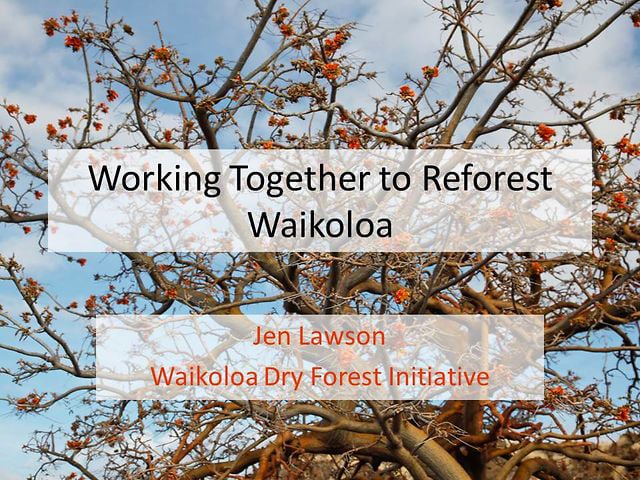 Working Together to Reforest Waikoloa

Jen Lawson
Waikoloa Dry Forest Initiative